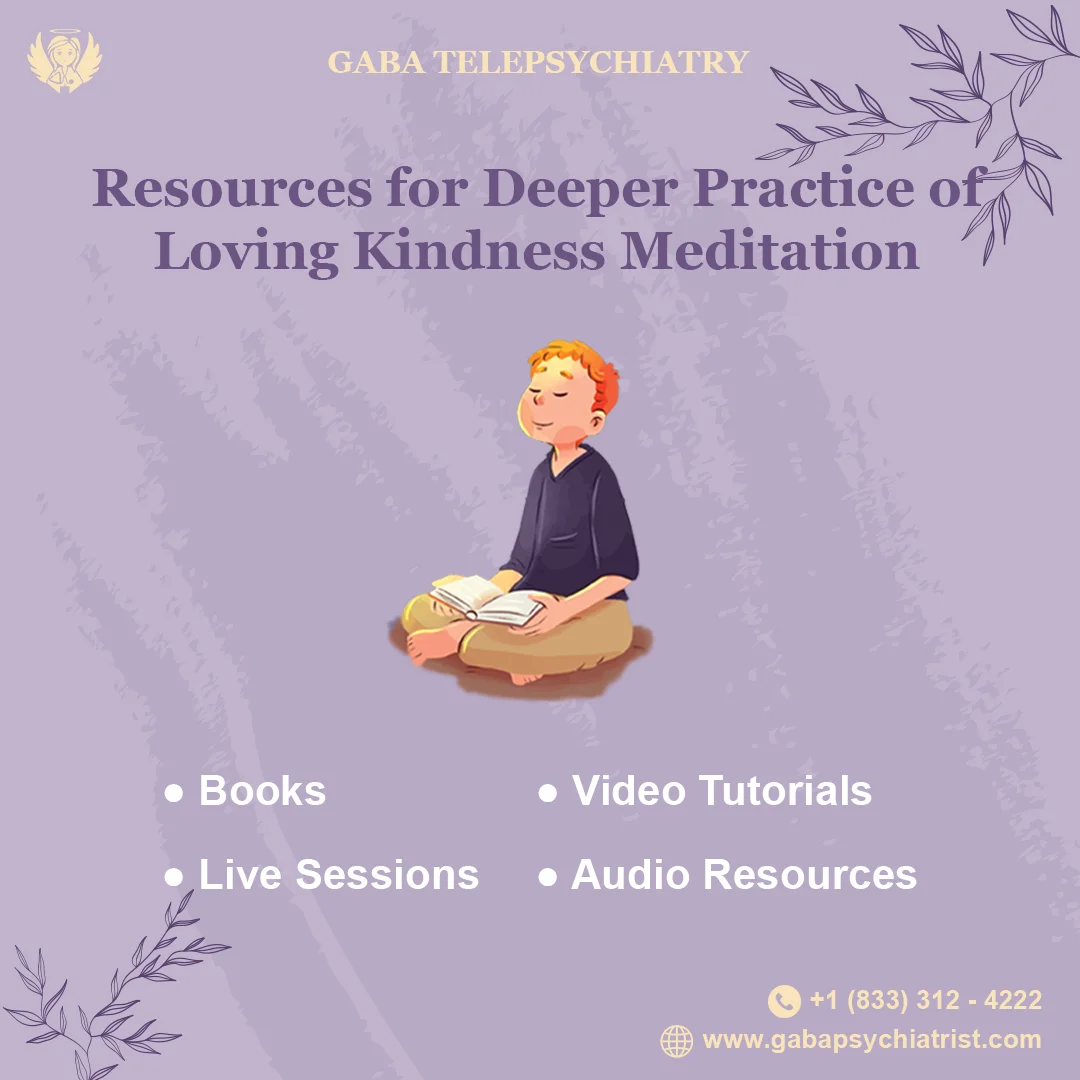 GABA TELEPSYCHIATRY

Resources for Deeper Practice of Loving Kindness Meditation

● Books
● Live Sessions

● Video Tutorials
● Audio Resources

+1 (833) 312 - 4222
www.gabapsychiatrist.com